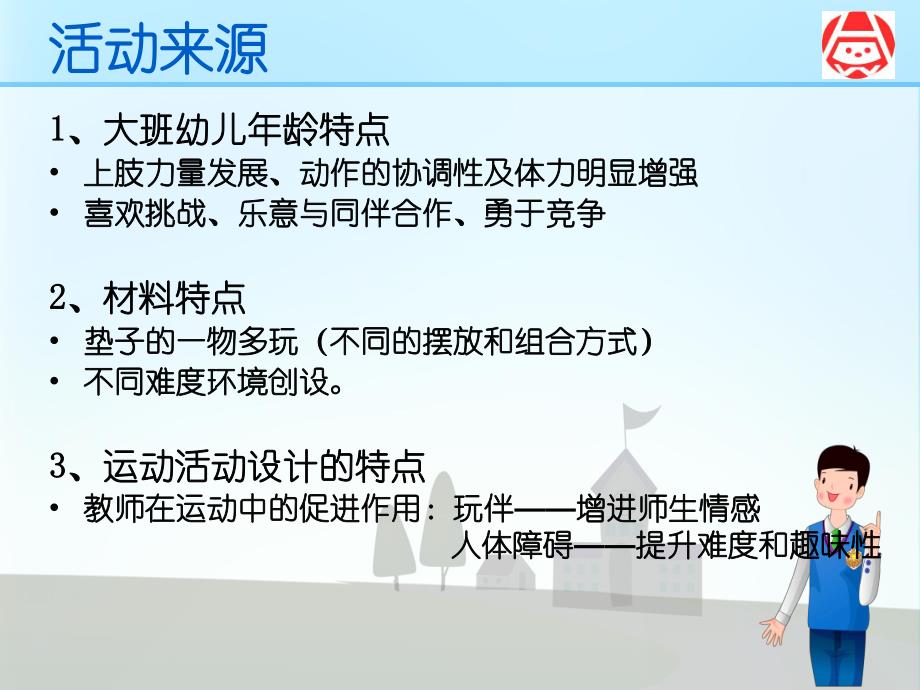 活动来源

1、大班幼儿年龄特点
• 上肢力量发展、动作的协调性及体力明显增强
• 喜欢挑战、乐意与同伴合作、勇于竞争

2、材料特点
• 垫子的一物多玩（不同的摆放和组合方式）
• 不同难度环境创设。

3、运动活动设计的特点
• 教师在运动中的促进作用：玩伴——增进师生情感
人体障碍——提升难度和趣味性